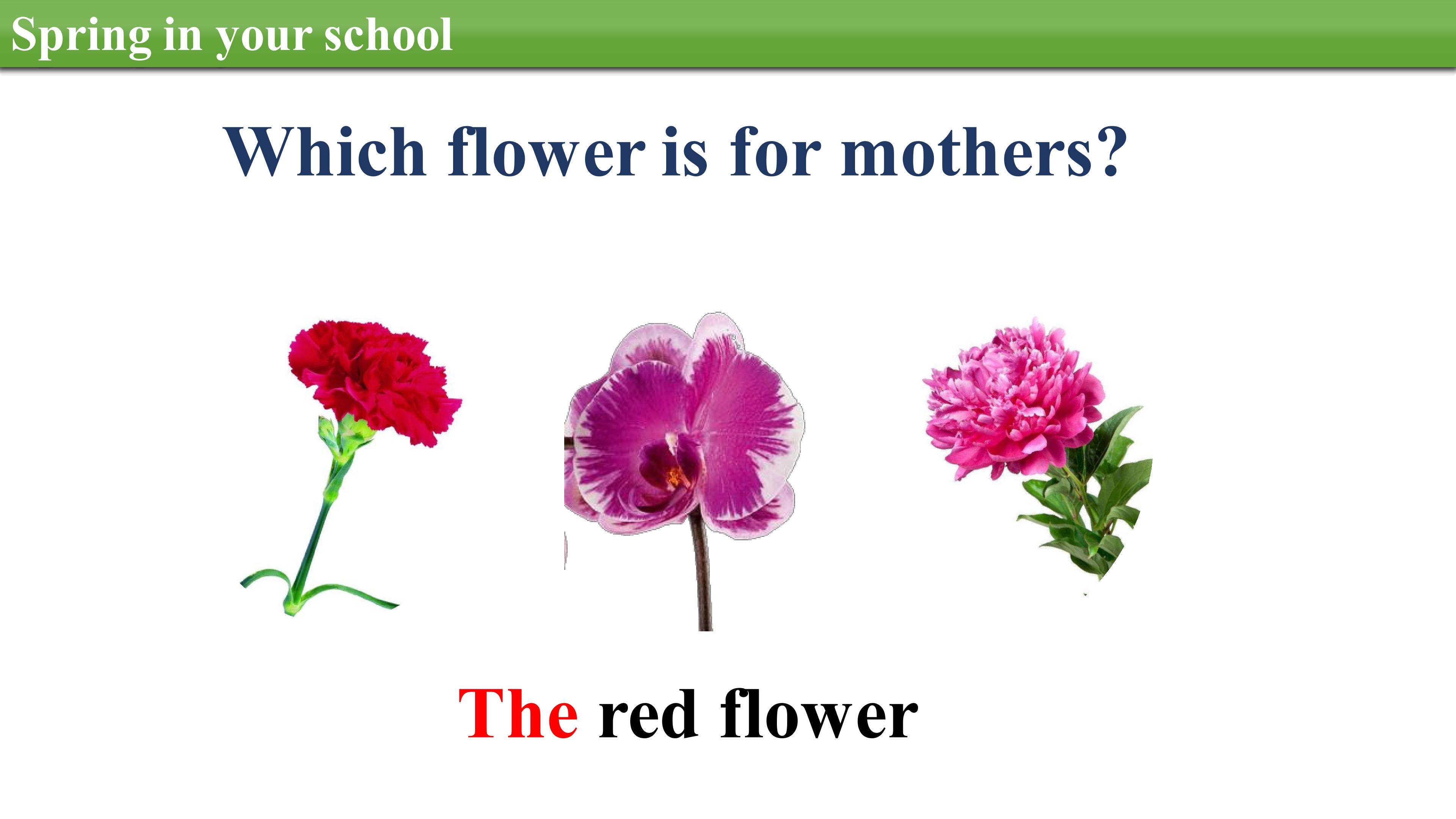 Spring in your school

Which flower is for mothers?

The red flower